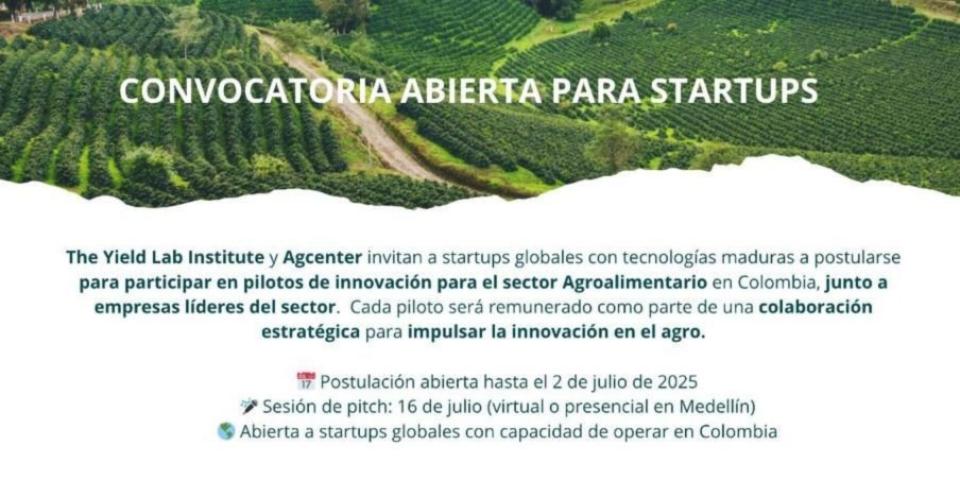 CONVOCATORIA ABIERTA PARA STARTUPS

The Yield Lab Institute y Agcenter invitan a startups globales con tecnologías maduras a postularse para participar en pilotos de innovación para el sector Agroalimentario en Colombia, junto a empresas líderes del sector. Cada piloto será remunerado como parte de una colaboración estratégica para impulsar la innovación en el agro.

📅 Postulación abierta hasta el 2 de julio de 2025
🎤 Sesión de pitch: 16 de julio (virtual o presencial en Medellín)
🌎 Abierta a startups globales con capacidad de operar en Colombia